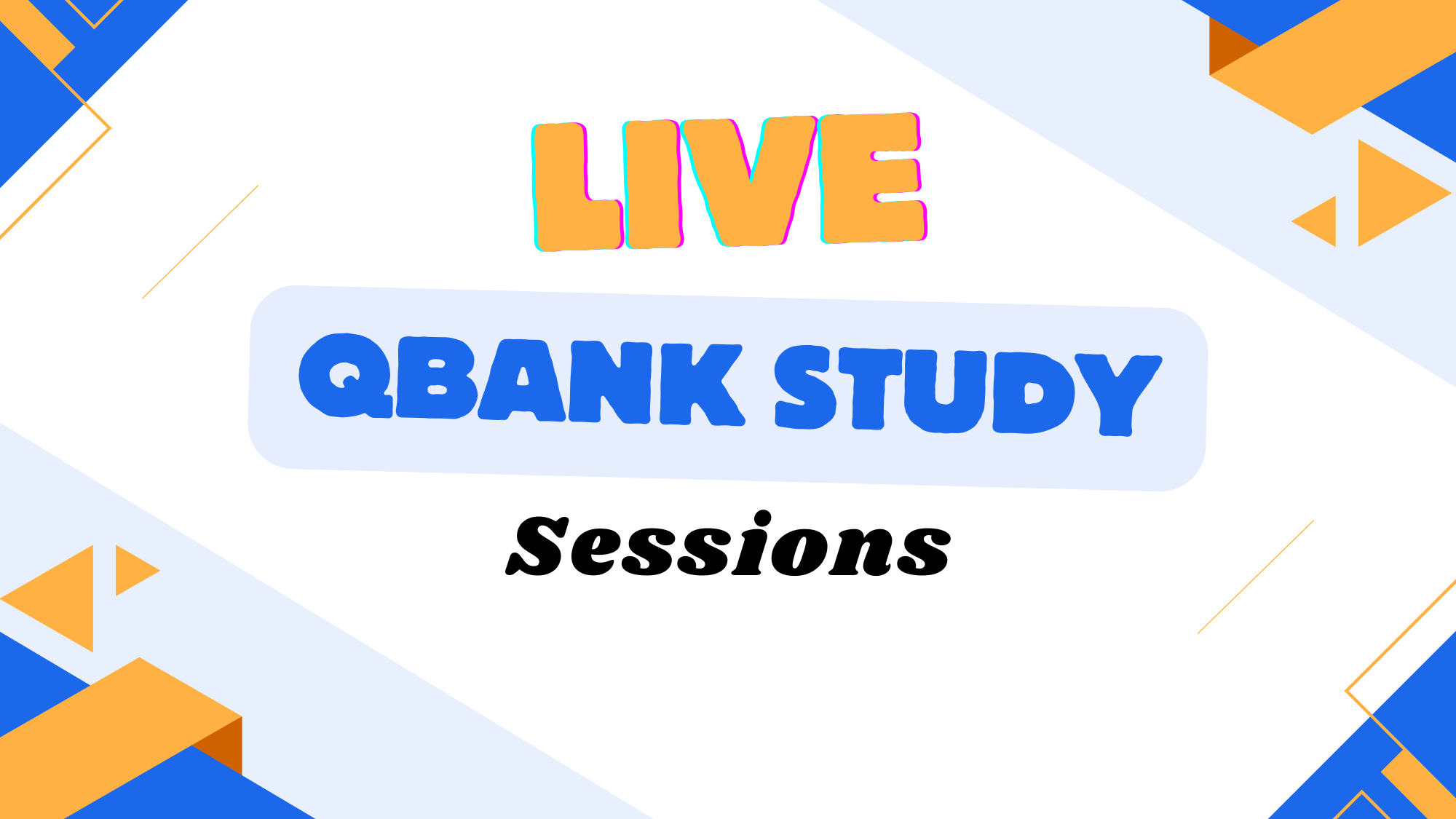 LIVE

QBANK STUDY

Sessions